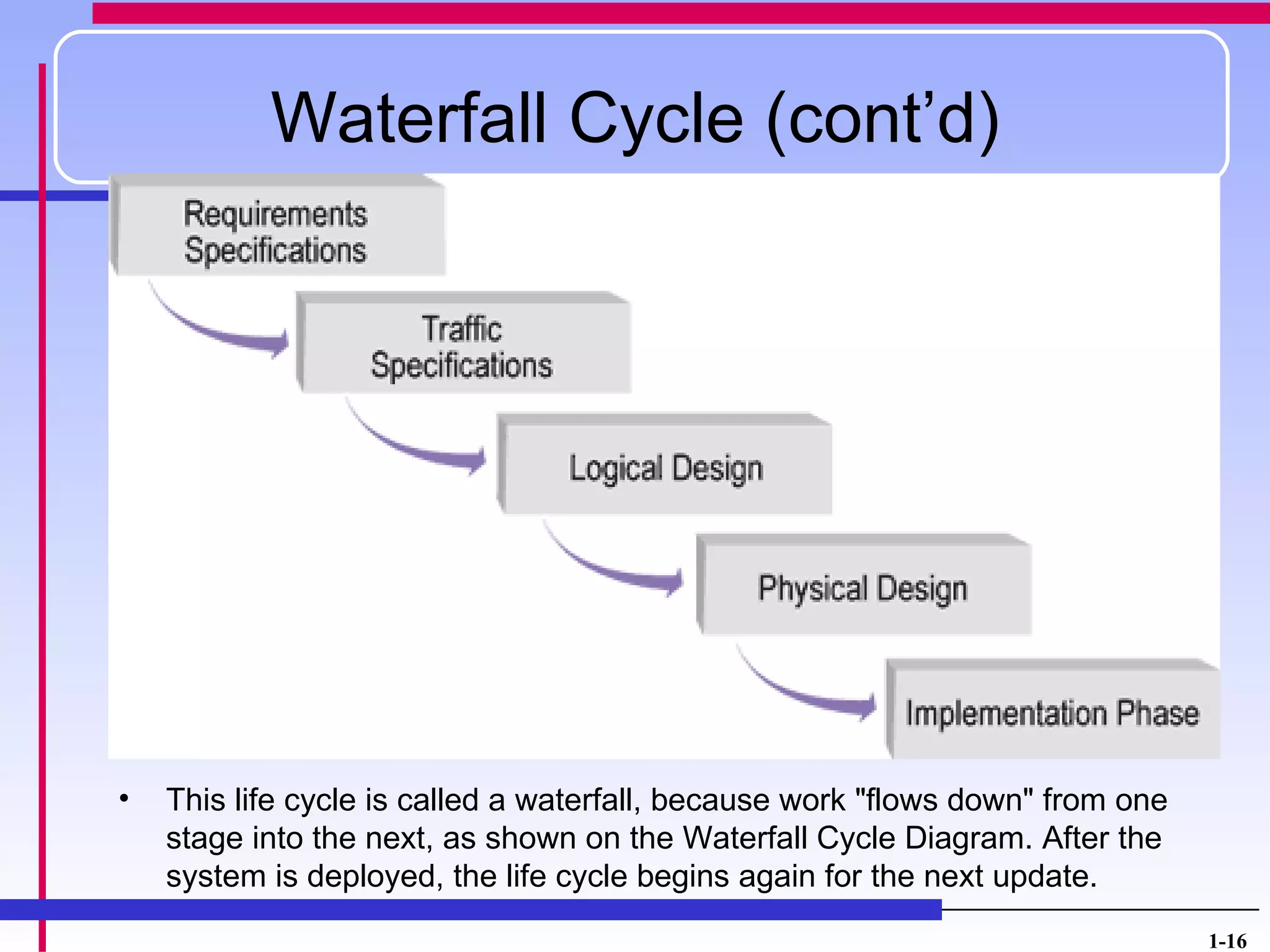 Waterfall Cycle (cont’d)

Requirements Specifications

Traffic Specifications

Logical Design

Physical Design

Implementation Phase

• This life cycle is called a waterfall, because work "flows down" from one stage into the next, as shown on the Waterfall Cycle Diagram. After the system is deployed, the life cycle begins again for the next update.

1-16